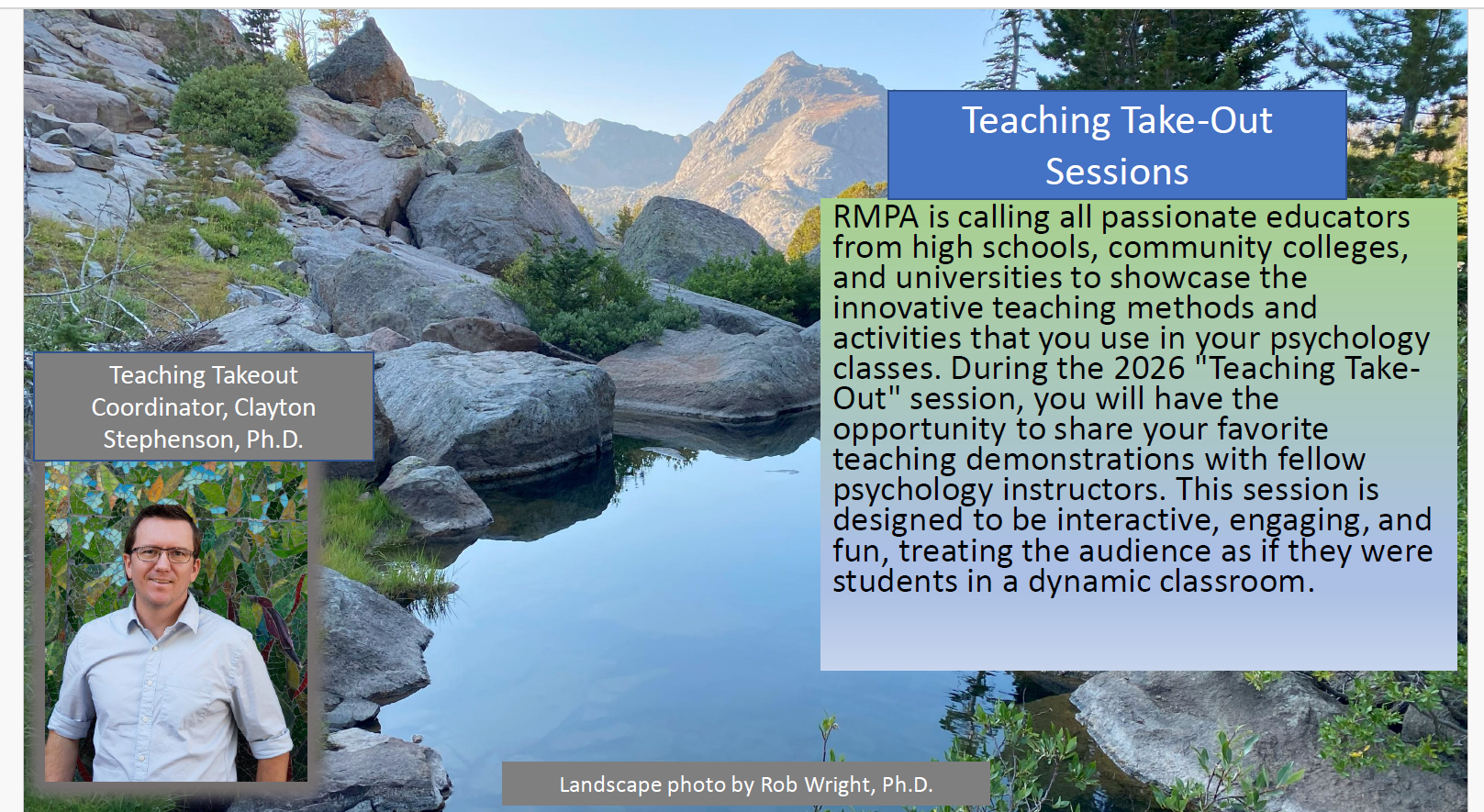 Teaching Take-Out Sessions

RMPA is calling all passionate educators from high schools, community colleges, and universities to showcase the innovative teaching methods and activities that you use in your psychology classes. During the 2026 "Teaching Take-Out" session, you will have the opportunity to share your favorite teaching demonstrations with fellow psychology instructors. This session is designed to be interactive, engaging, and fun, treating the audience as if they were students in a dynamic classroom.

Teaching Takeout Coordinator, Clayton Stephenson, Ph.D.

Landscape photo by Rob Wright, Ph.D.